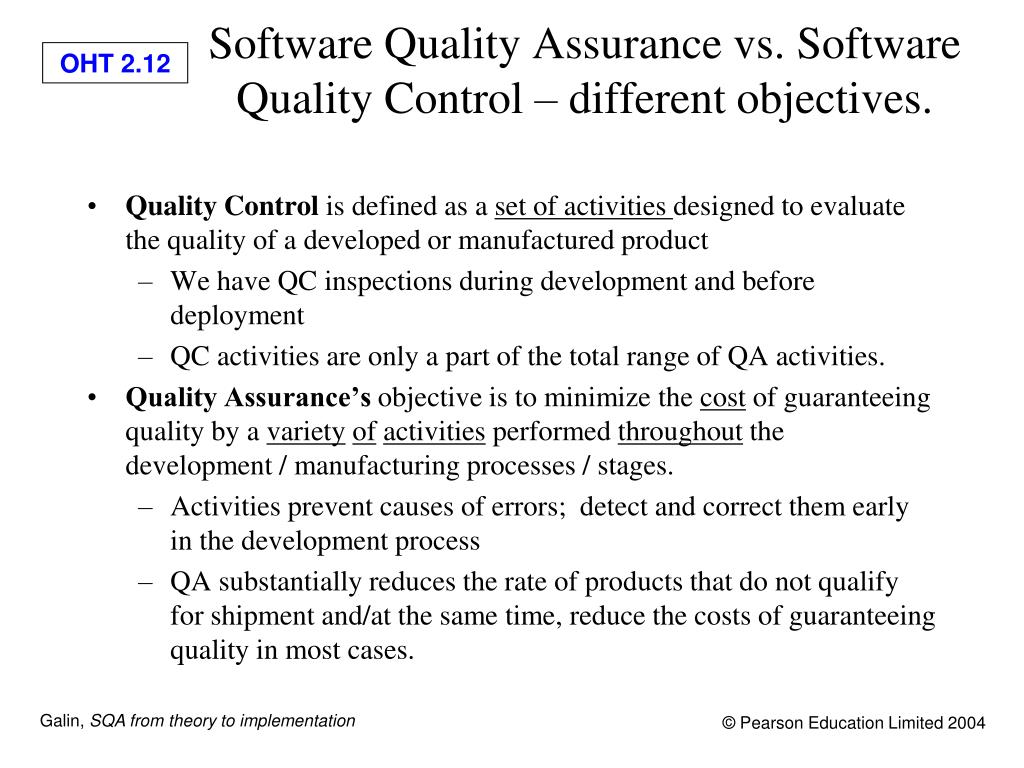 OHT 2.12

Software Quality Assurance vs. Software Quality Control – different objectives.

• Quality Control is defined as a set of activities designed to evaluate the quality of a developed or manufactured product
– We have QC inspections during development and before deployment
– QC activities are only a part of the total range of QA activities.
• Quality Assurance's objective is to minimize the cost of guaranteeing quality by a variety of activities performed throughout the development / manufacturing processes / stages.
– Activities prevent causes of errors; detect and correct them early in the development process
– QA substantially reduces the rate of products that do not qualify for shipment and/at the same time, reduce the costs of guaranteeing quality in most cases.

Galin, SQA from theory to implementation

© Pearson Education Limited 2004